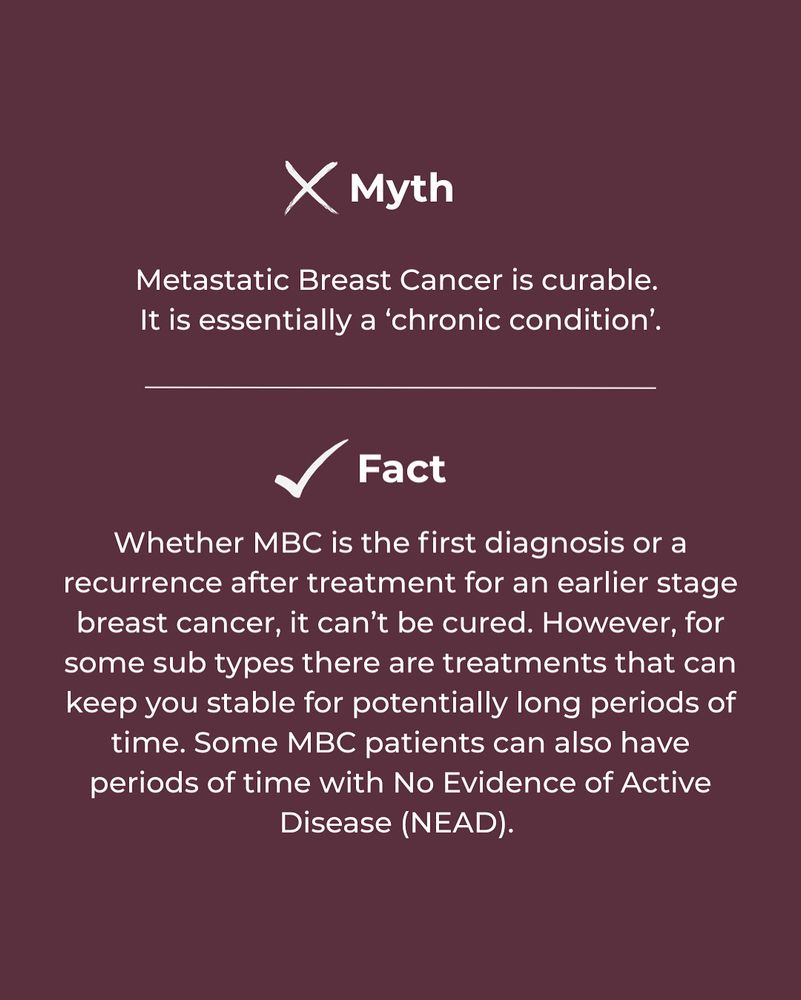 Myth

Metastatic Breast Cancer is curable. It is essentially a ‘chronic condition’.

Fact

Whether MBC is the first diagnosis or a recurrence after treatment for an earlier stage breast cancer, it can’t be cured. However, for some sub types there are treatments that can keep you stable for potentially long periods of time. Some MBC patients can also have periods of time with No Evidence of Active Disease (NEAD).